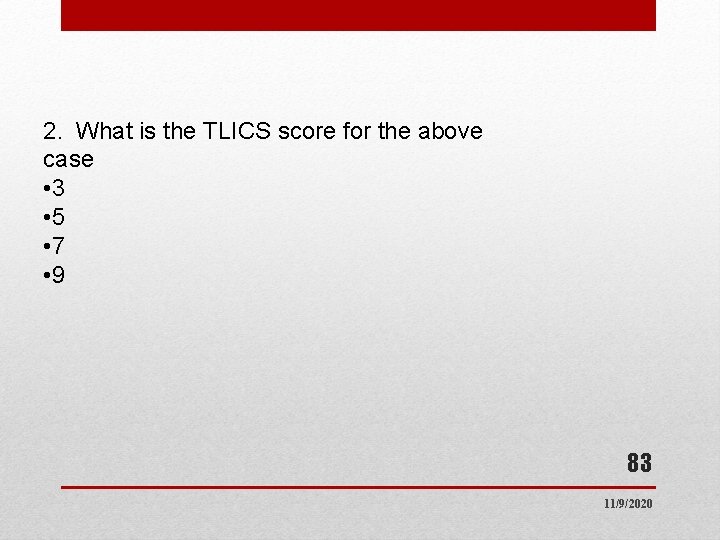 2. What is the TLICS score for the above case
•3
•5
•7
•9

83

11/9/2020